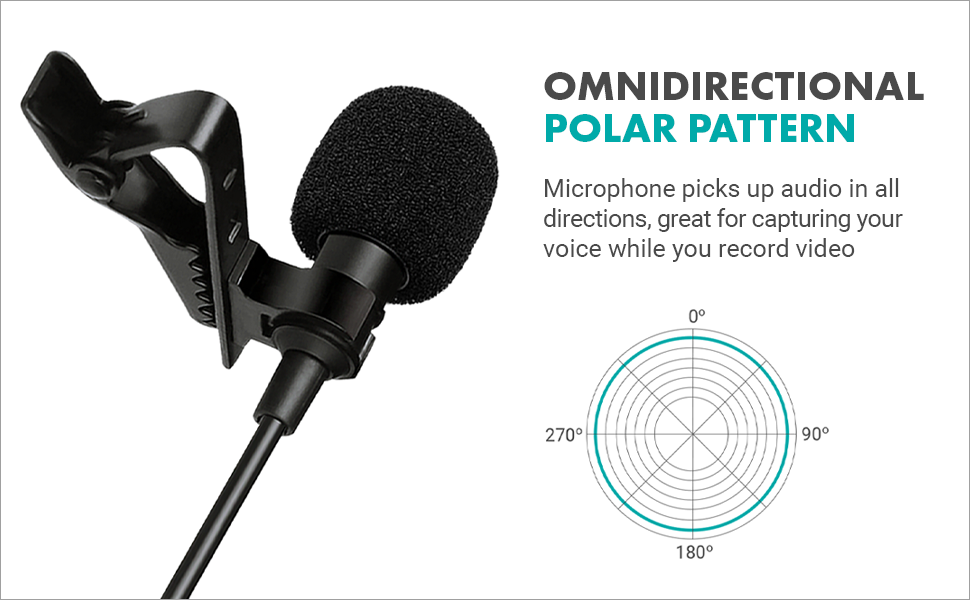 OMNIDIRECTIONAL
POLAR PATTERN

Microphone picks up audio in all directions, great for capturing your voice while you record video

0°
270°
90°
180°